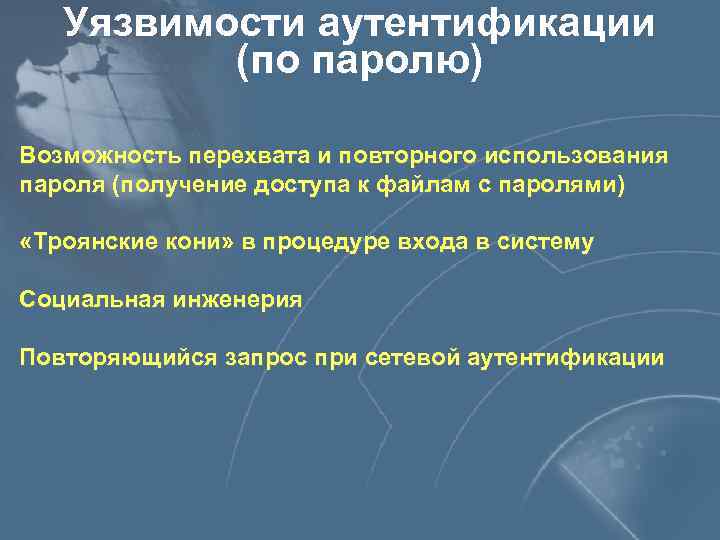 Уязвимости аутентификации (по паролю)

Возможность перехвата и повторного использования пароля (получение доступа к файлам с паролями)

«Троянские кони» в процедуре входа в систему

Социальная инженерия

Повторяющийся запрос при сетевой аутентификации